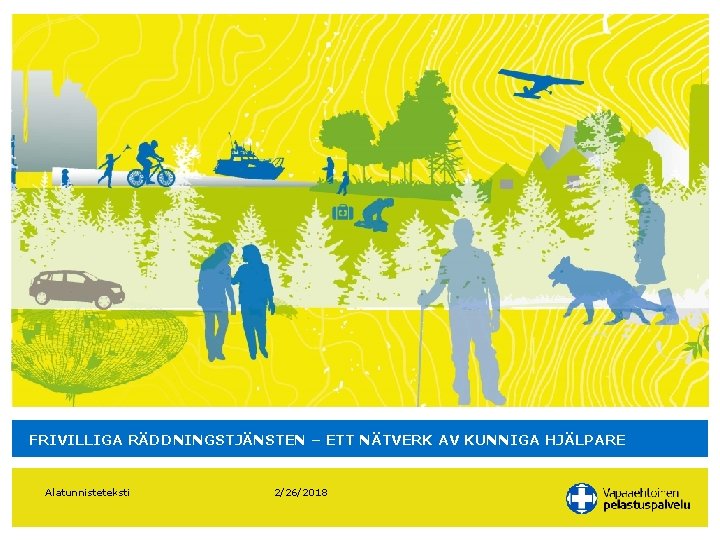 FRIVILLIGA RÄDDNINGSTJÄNSTEN – ETT NÄTVERK AV KUNNIGA HJÄLPARE

Alatunnisteteksti

2/26/2018

Vapaaehtoinen pelastuspalvelu